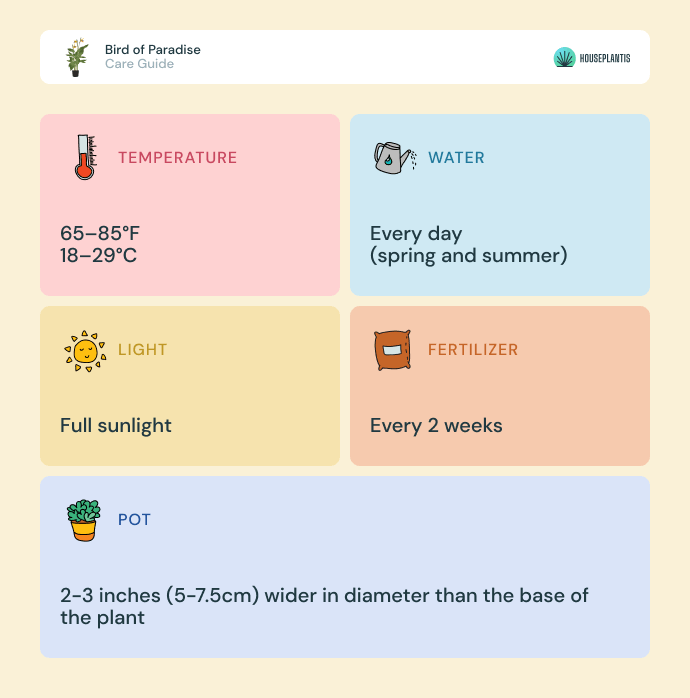 Bird of Paradise
Care Guide

HOUSEPLANTIS

TEMPERATURE

65–85°F
18–29°C

WATER

Every day
(spring and summer)

LIGHT

Full sunlight

FERTILIZER

Every 2 weeks

POT

2-3 inches (5-7.5cm) wider in diameter than the base of the plant